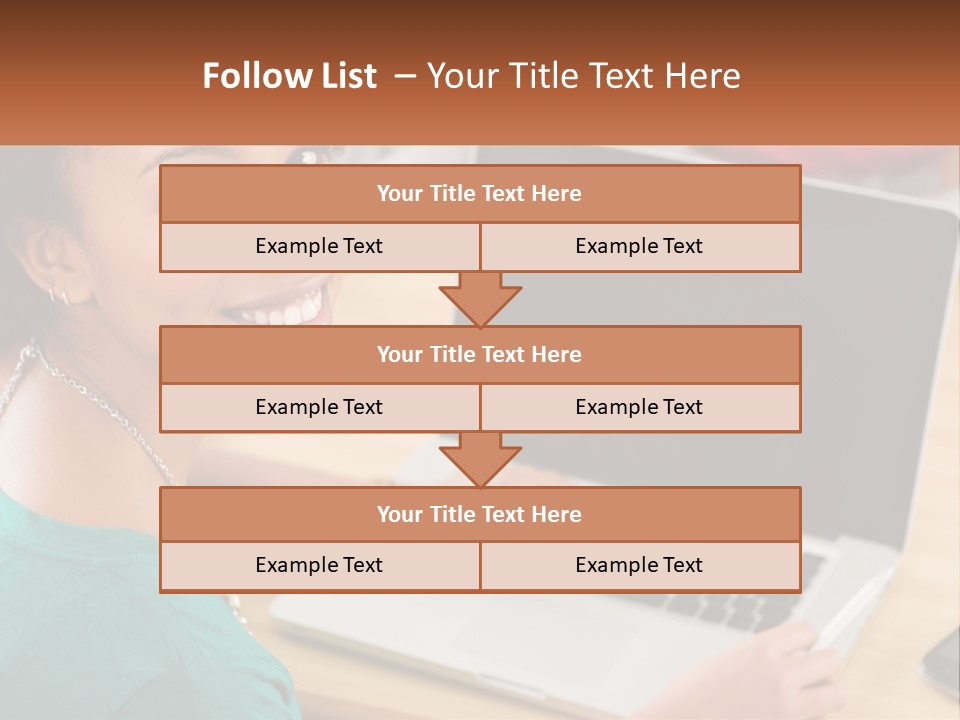 Follow List – Your Title Text Here

Your Title Text Here

Example Text

Example Text

Your Title Text Here

Example Text

Example Text

Your Title Text Here

Example Text

Example Text